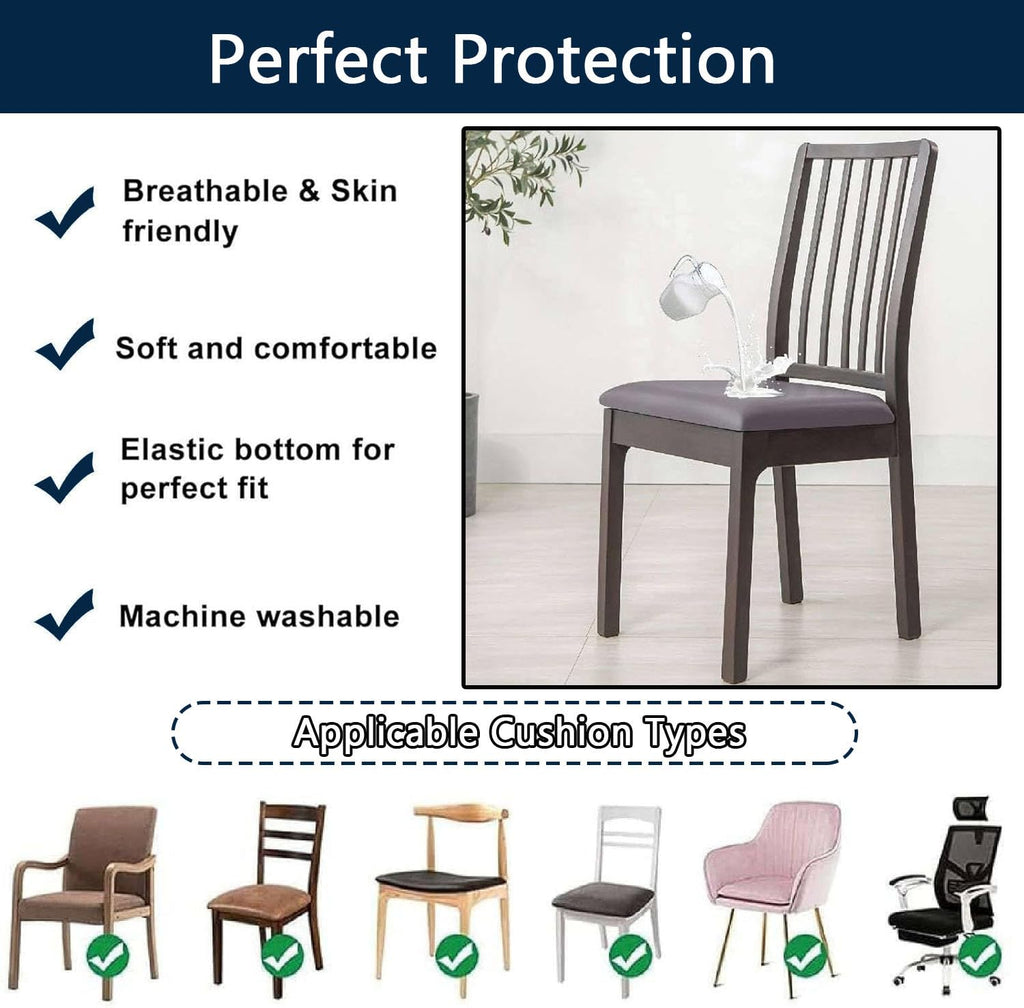 Perfect Protection

Breathable & Skin friendly

Soft and comfortable

Elastic bottom for perfect fit

Machine washable

Applicable Cushion Types